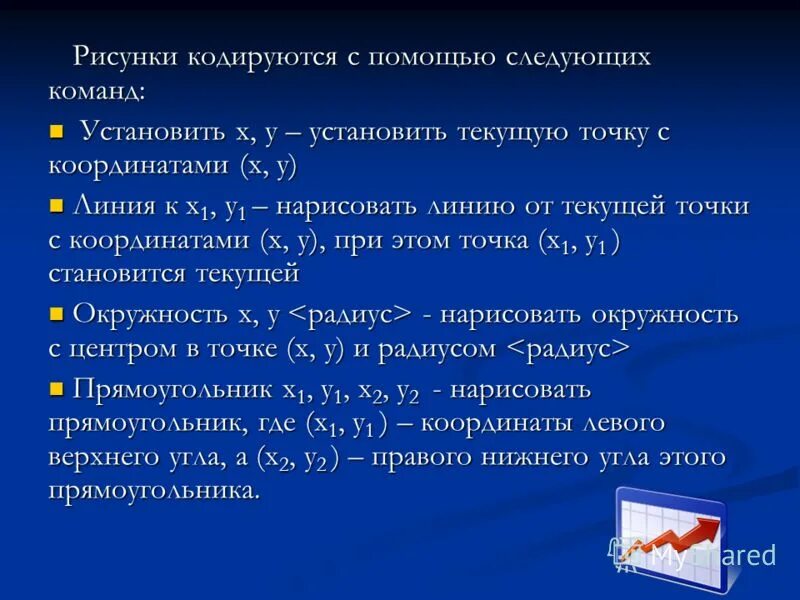 Рисунки кодируются с помощью следующих команд:

Установить x, y – установить текущую точку с координатами (x, y)

Линия к $x_1$, $y_1$ – нарисовать линию от текущей точки с координатами (x, y), при этом точка ($x_1$, $y_1$) становится текущей

Окружность x, y <радиус> - нарисовать окружность с центром в точке (x, y) и радиусом <радиус>

Прямоугольник $x_1$, $y_1$, $x_2$, $y_2$ - нарисовать прямоугольник, где ($x_1$, $y_1$) – координаты левого верхнего угла, а ($x_2$, $y_2$) – правого нижнего угла этого прямоугольника.

MyShared